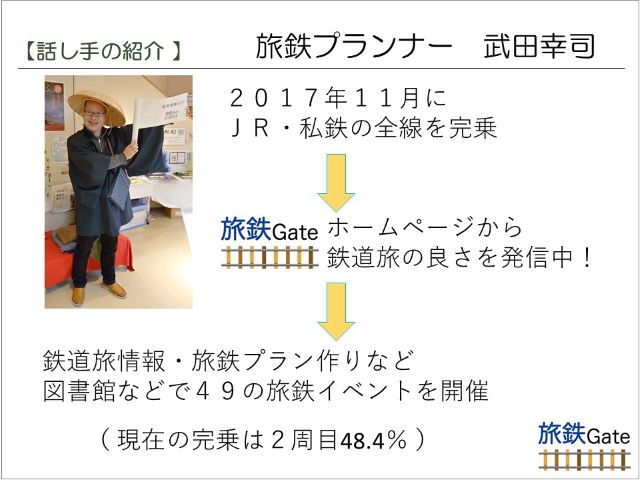 【話し手の紹介】　旅鉄プランナー　武田幸司

２０１７年１１月に
ＪＲ・私鉄の全線を完乗

旅鉄Gate ホームページから
鉄道旅の良さを発信中！

鉄道旅情報・旅鉄プラン作りなど
図書館などで４９の旅鉄イベントを開催

（現在の完乗は２周目48.4％）

旅鉄Gate